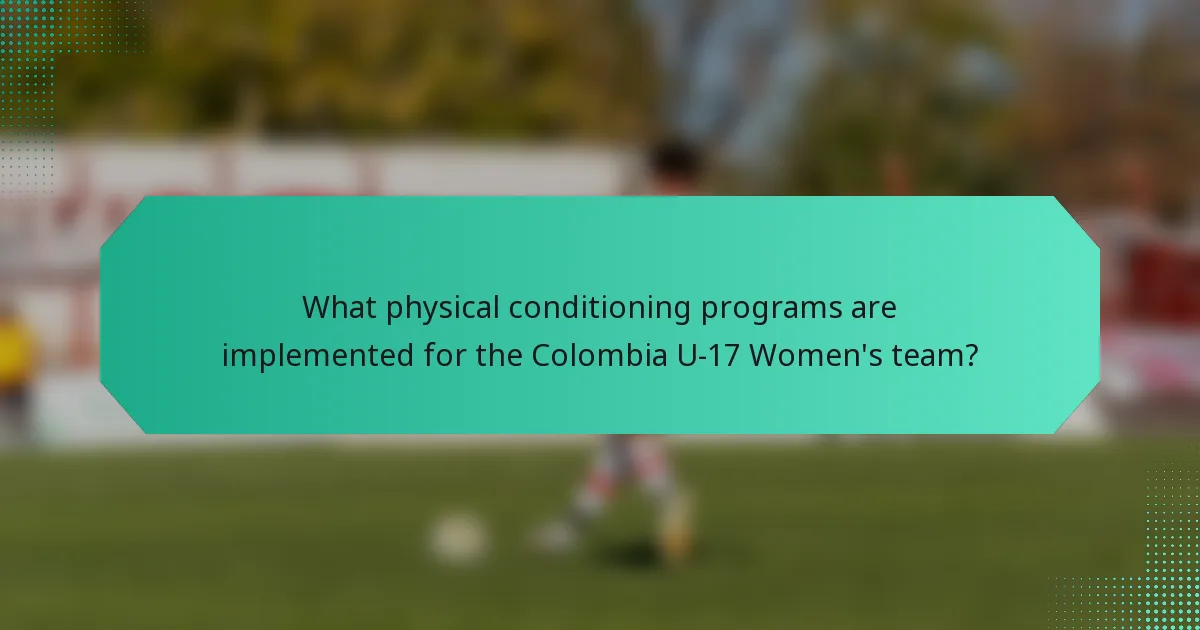 What physical conditioning programs are implemented for the Colombia U-17 Women's team?